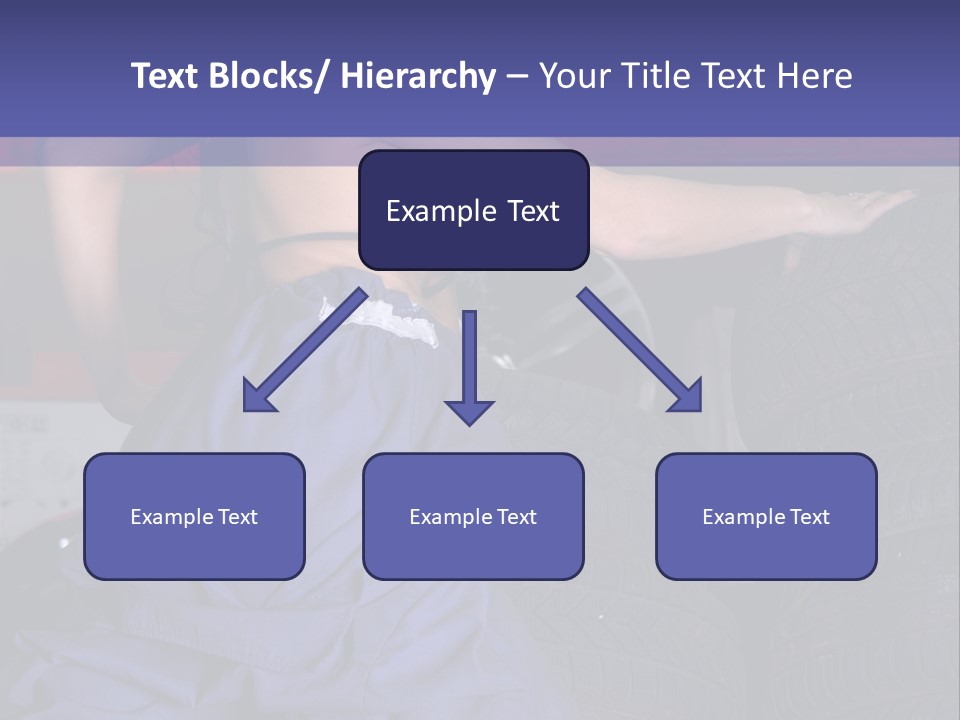 Text Blocks/ Hierarchy – Your Title Text Here

Example Text

Example Text

Example Text

Example Text